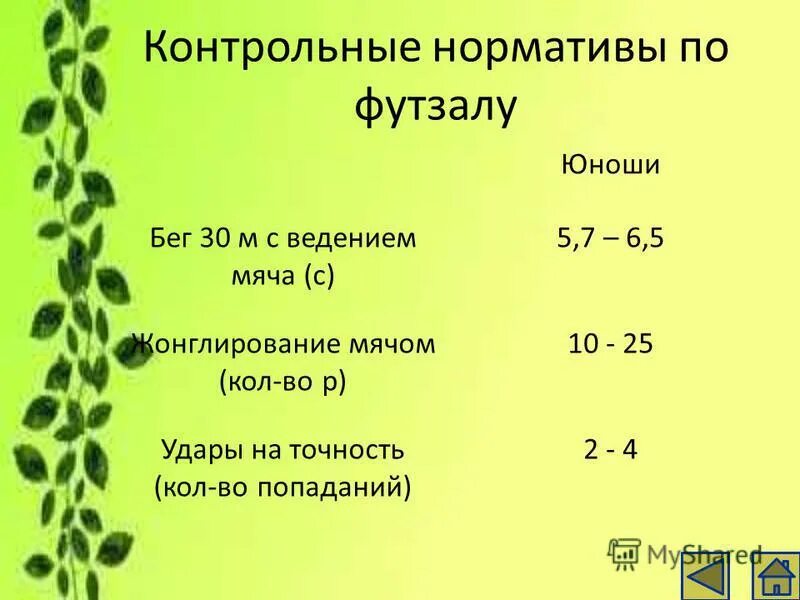 Контрольные нормативы по футзалу

|  | Юноши |
|---|---|
| Бег 30 м с ведением мяча (с) | 5,7 – 6,5 |
| Жонглирование мячом (кол-во р) | 10 - 25 |
| Удары на точность (кол-во попаданий) | 2 - 4 |

MyShared